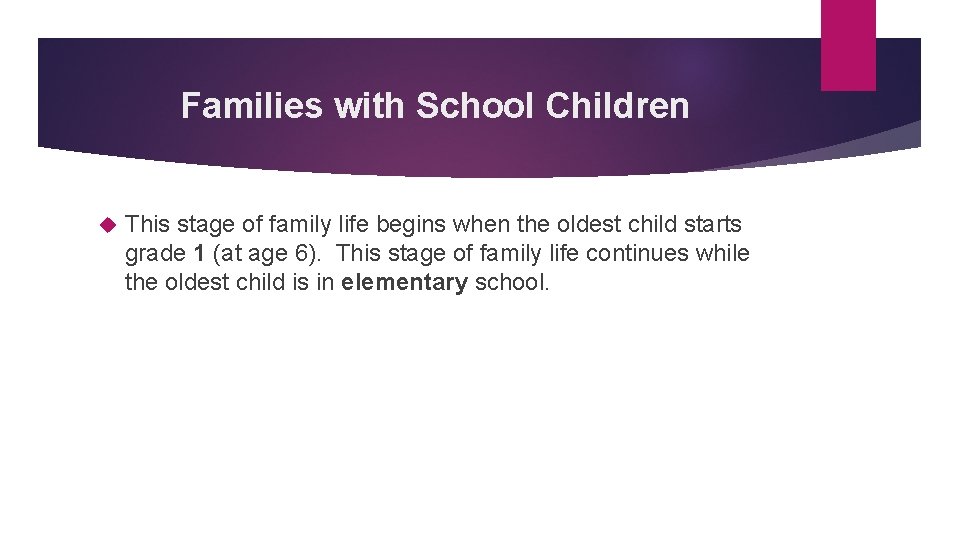 Families with School Children

This stage of family life begins when the oldest child starts grade 1 (at age 6). This stage of family life continues while the oldest child is in elementary school.